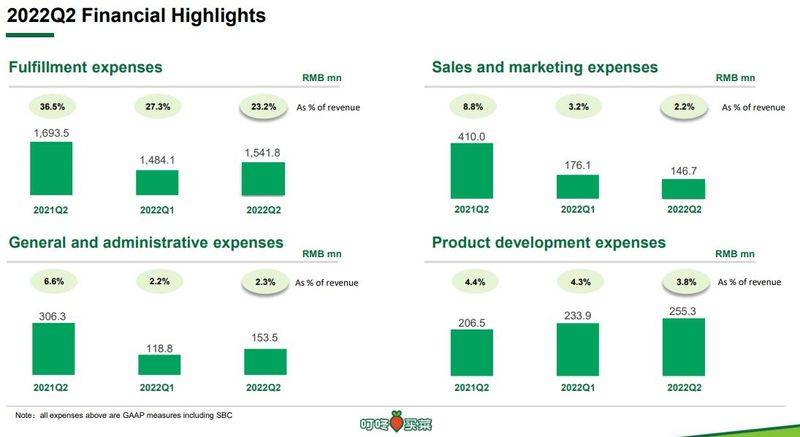 2022Q2 Financial Highlights

Fulfillment expenses

RMB mn

36.5%
27.3%
23.2%
As % of revenue

1,693.5
1,484.1
1,541.8

2021Q2
2022Q1
2022Q2

Sales and marketing expenses

RMB mn

8.8%
3.2%
2.2%
As % of revenue

410.0
176.1
146.7

2021Q2
2022Q1
2022Q2

General and administrative expenses

RMB mn

6.6%
2.2%
2.3%
As % of revenue

306.3
118.8
153.5

2021Q2
2022Q1
2022Q2

Product development expenses

RMB mn

4.4%
4.3%
3.8%
As % of revenue

206.5
233.9
255.3

2021Q2
2022Q1
2022Q2

Note： all expenses above are GAAP measures including SBC

叮咚买菜